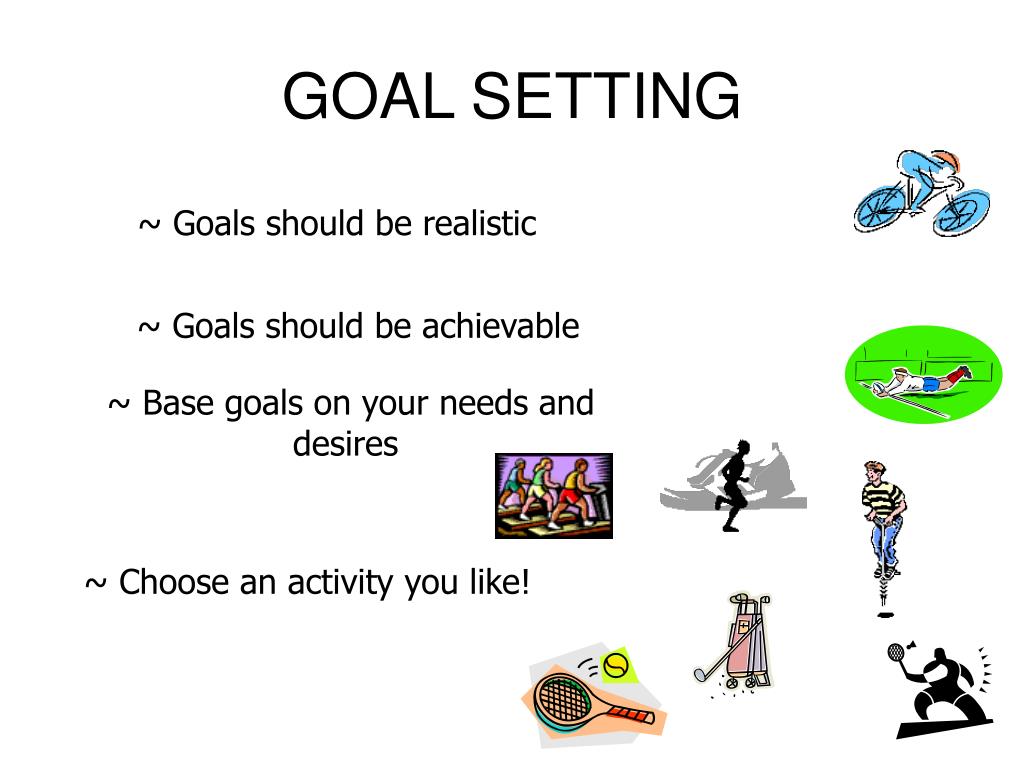 GOAL SETTING

~ Goals should be realistic

~ Goals should be achievable

~ Base goals on your needs and desires

~ Choose an activity you like!